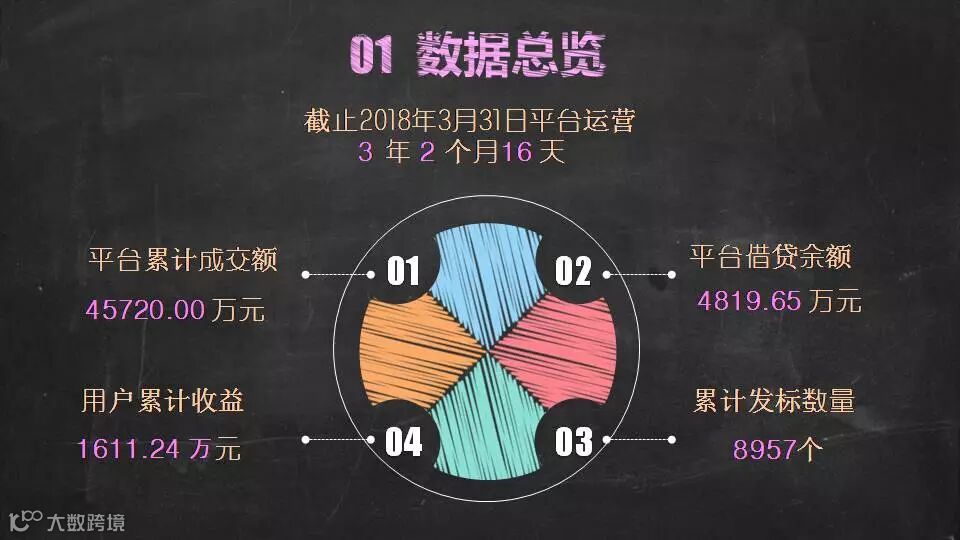 01 数据总览

截止2018年3月31日平台运营
3 年 2 个月16 天

平台累计成交额
45720.00 万元

01

02

平台借贷余额
4819.65 万元

用户累计收益
1611.24 万元

04

03

累计发标数量
8957个

大数跨境